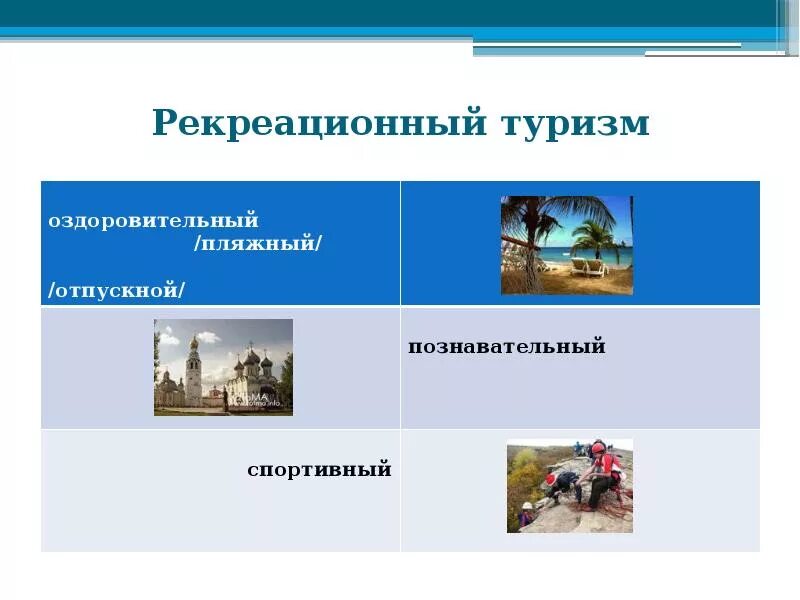 Рекреационный туризм

| оздоровительный /пляжный/ /отпускной/ | |
|---|---|
| | познавательный |
| спортивный | |